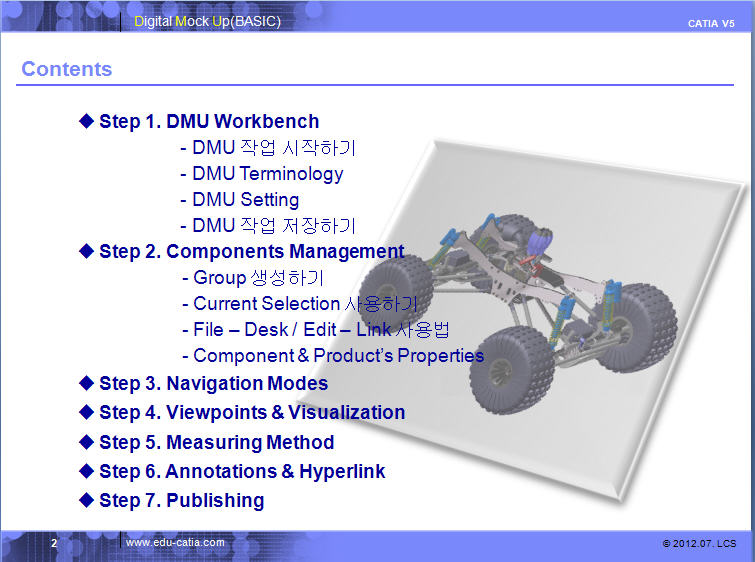 Digital Mock Up(BASIC)

CATIA V5

Contents

◆ Step 1. DMU Workbench

- DMU 작업 시작하기
- DMU Terminology
- DMU Setting
- DMU 작업 저장하기

◆ Step 2. Components Management

- Group 생성하기
- Current Selection 사용하기
- File – Desk / Edit – Link 사용법
- Component & Product's Properties

◆ Step 3. Navigation Modes

◆ Step 4. Viewpoints & Visualization

◆ Step 5. Measuring Method

◆ Step 6. Annotations & Hyperlink

◆ Step 7. Publishing

2

www.edu-catia.com

© 2012.07. LCS